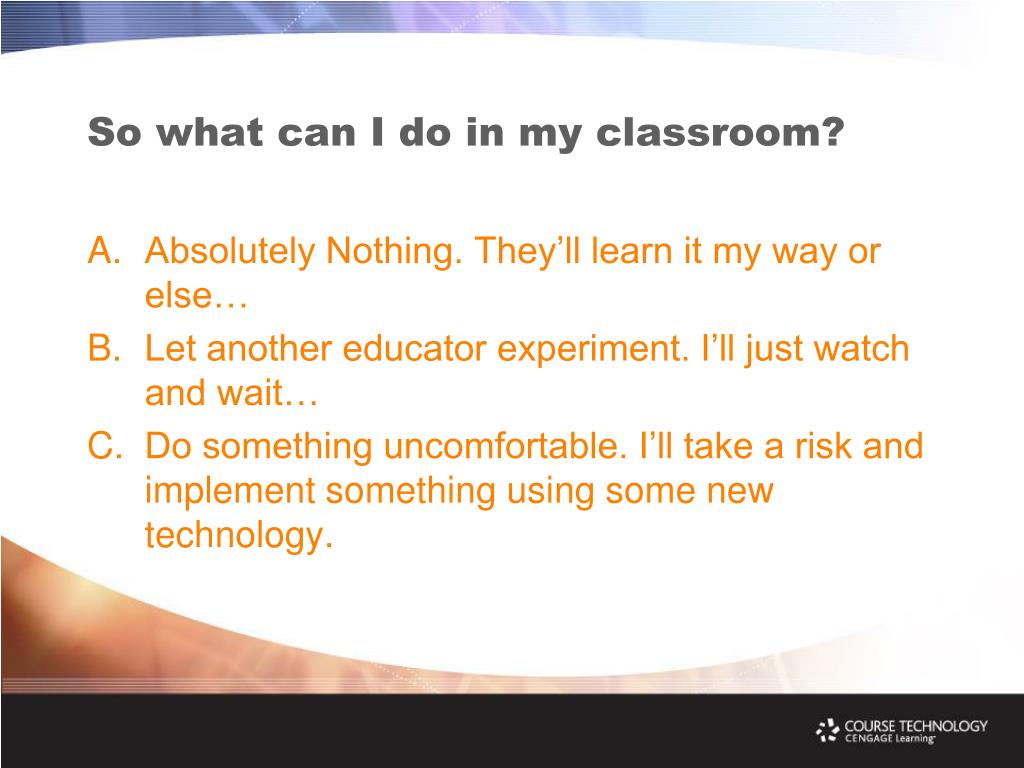 So what can I do in my classroom?

A. Absolutely Nothing. They’ll learn it my way or else…
B. Let another educator experiment. I’ll just watch and wait…
C. Do something uncomfortable. I’ll take a risk and implement something using some new technology.

COURSE TECHNOLOGY
CENGAGE Learning